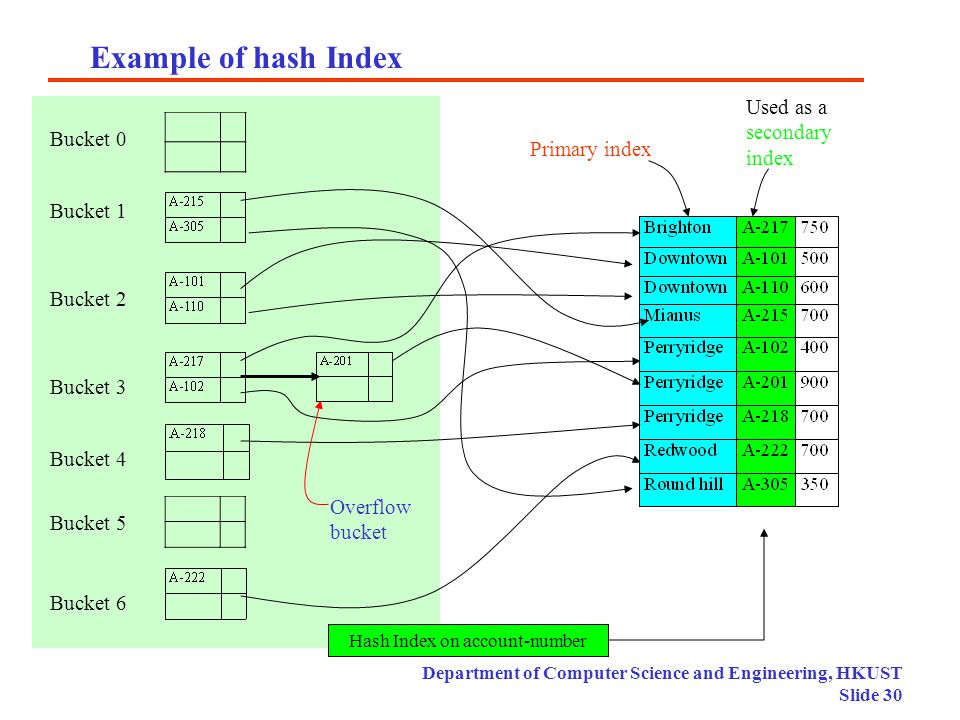 Example of hash Index

Bucket 0

Bucket 1

A-215
A-305

Bucket 2

A-101
A-110

Bucket 3

A-217
A-102

A-201

Bucket 4

A-218

Bucket 5

Bucket 6

A-222

Overflow bucket

Primary index

Used as a secondary index

| Brighton | A-217 | 750 |
|---|---|---|
| Downtown | A-101 | 500 |
| Downtown | A-110 | 600 |
| Mianus | A-215 | 700 |
| Perryridge | A-102 | 400 |
| Perryridge | A-201 | 900 |
| Perryridge | A-218 | 700 |
| Redwood | A-222 | 700 |
| Round hill | A-305 | 350 |

Hash Index on account-number

Department of Computer Science and Engineering, HKUST
Slide 30